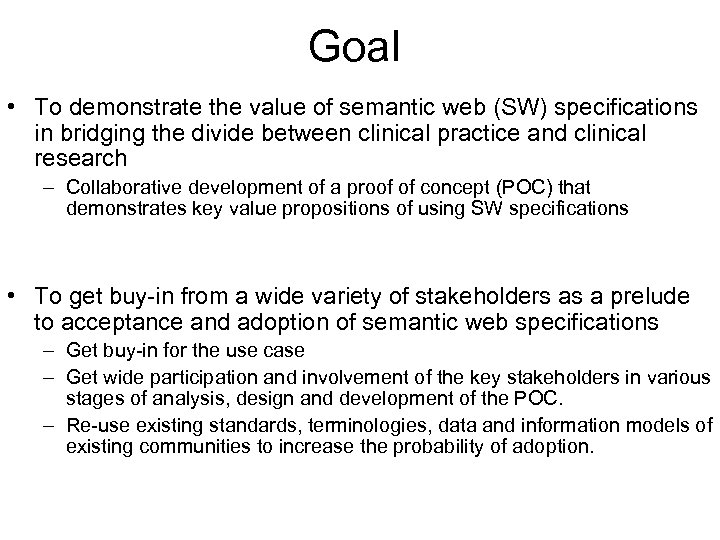 Goal

• To demonstrate the value of semantic web (SW) specifications in bridging the divide between clinical practice and clinical research
– Collaborative development of a proof of concept (POC) that demonstrates key value propositions of using SW specifications

• To get buy-in from a wide variety of stakeholders as a prelude to acceptance and adoption of semantic web specifications
– Get buy-in for the use case
– Get wide participation and involvement of the key stakeholders in various stages of analysis, design and development of the POC.
– Re-use existing standards, terminologies, data and information models of existing communities to increase the probability of adoption.